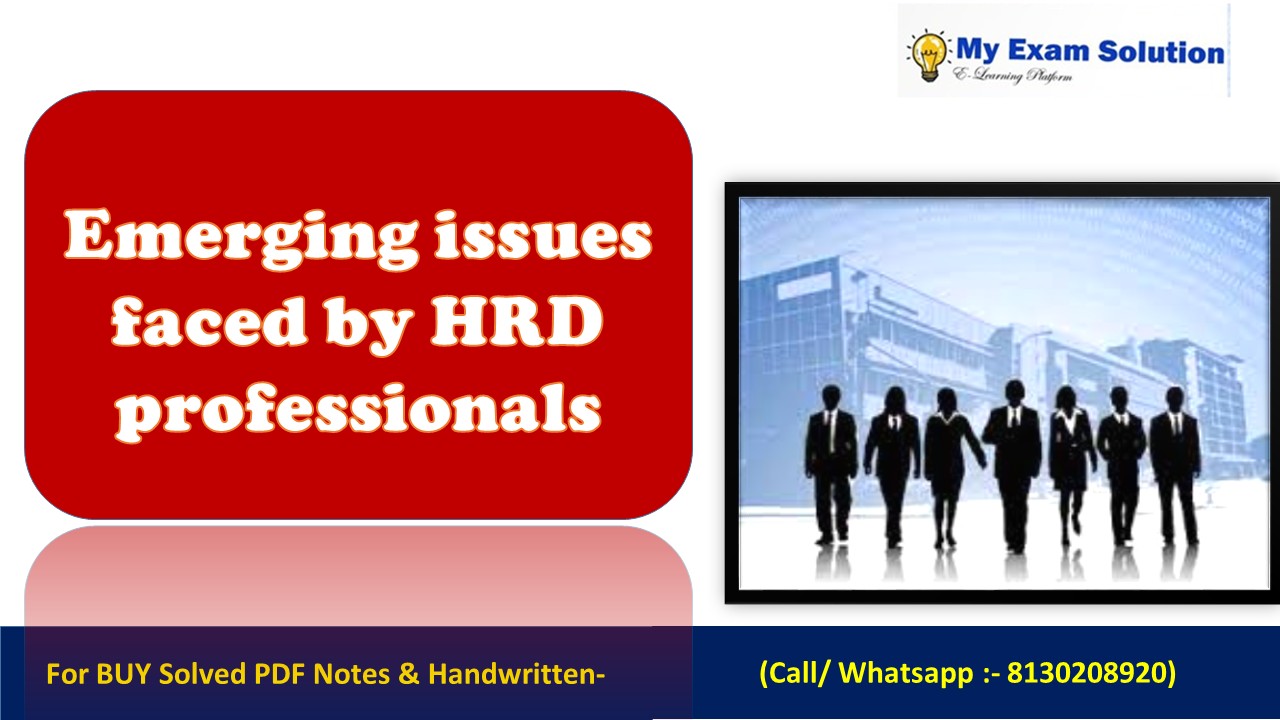 My Exam Solution
E-Learning Platform

Emerging issues faced by HRD professionals

For BUY Solved PDF Notes & Handwritten-

(Call/ Whatsapp :- 8130208920)